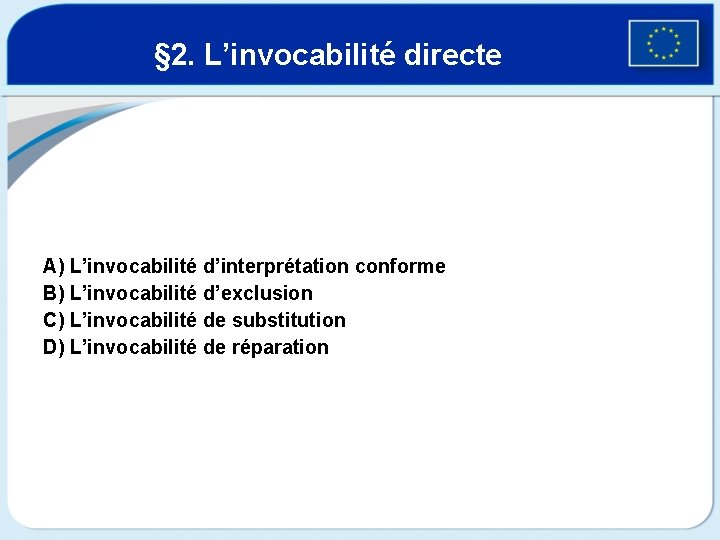 §2. L’invocabilité directe

A) L’invocabilité d’interprétation conforme
B) L’invocabilité d’exclusion
C) L’invocabilité de substitution
D) L’invocabilité de réparation